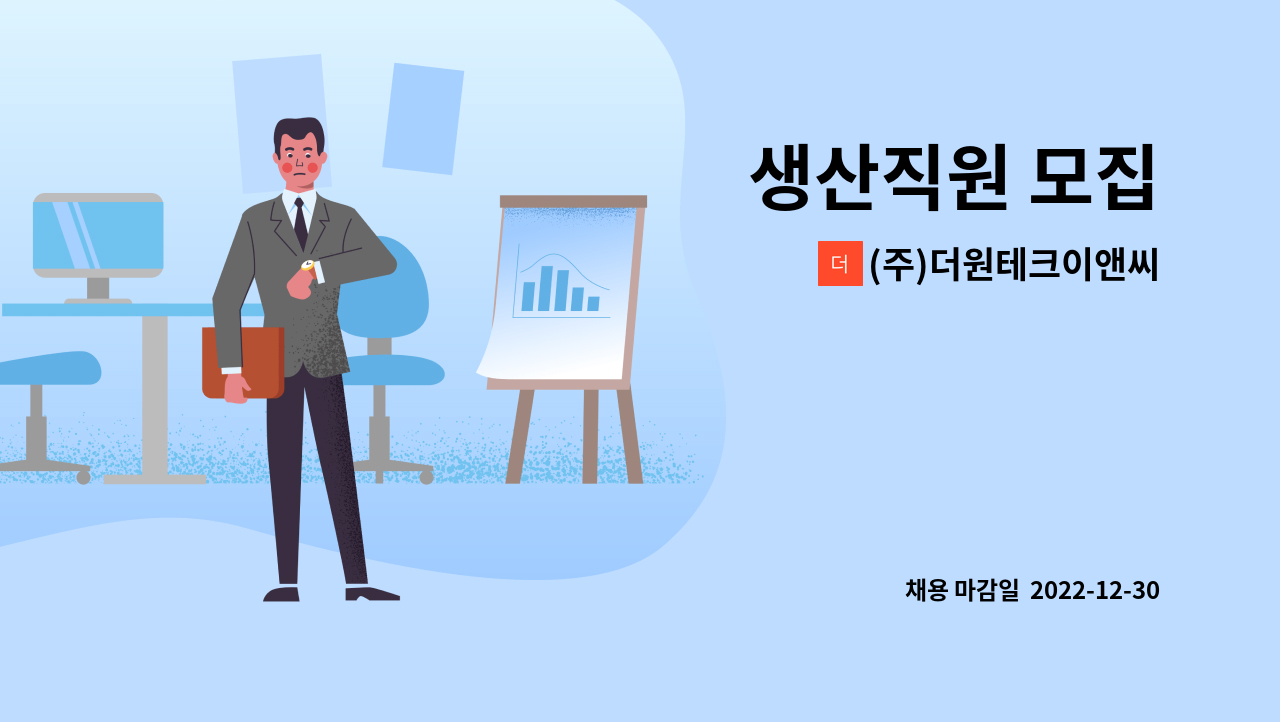 생산직원 모집

더 (주)더원테크이앤씨

채용 마감일 2022-12-30